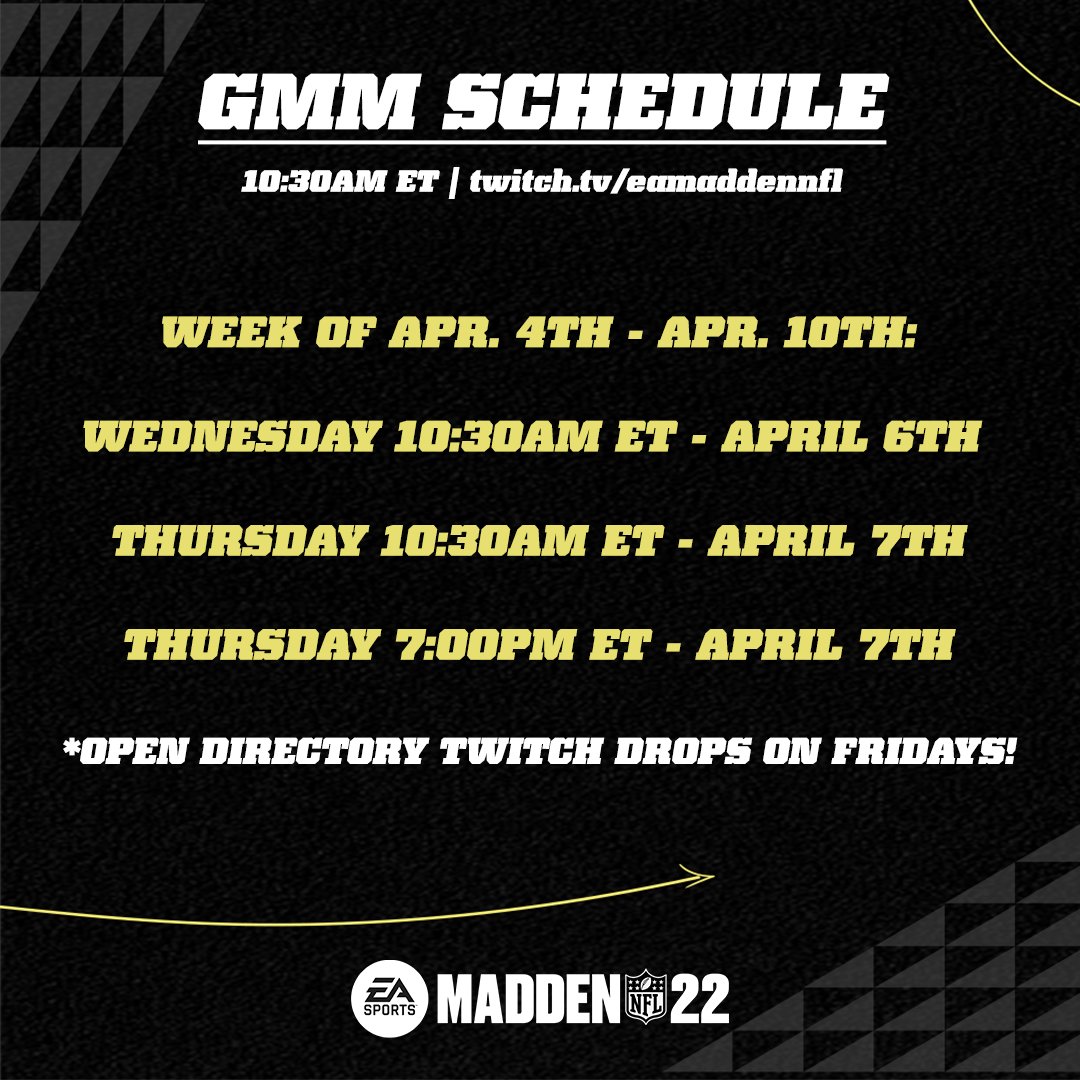 GMM SCHEDULE

10:30AM ET | twitch.tv/eamaddennfl

WEEK OF APR. 4TH - APR. 10TH:

WEDNESDAY 10:30AM ET - APRIL 6TH

THURSDAY 10:30AM ET - APRIL 7TH

THURSDAY 7:00PM ET - APRIL 7TH

*OPEN DIRECTORY TWITCH DROPS ON FRIDAYS!

EA SPORTS MADDEN NFL 22